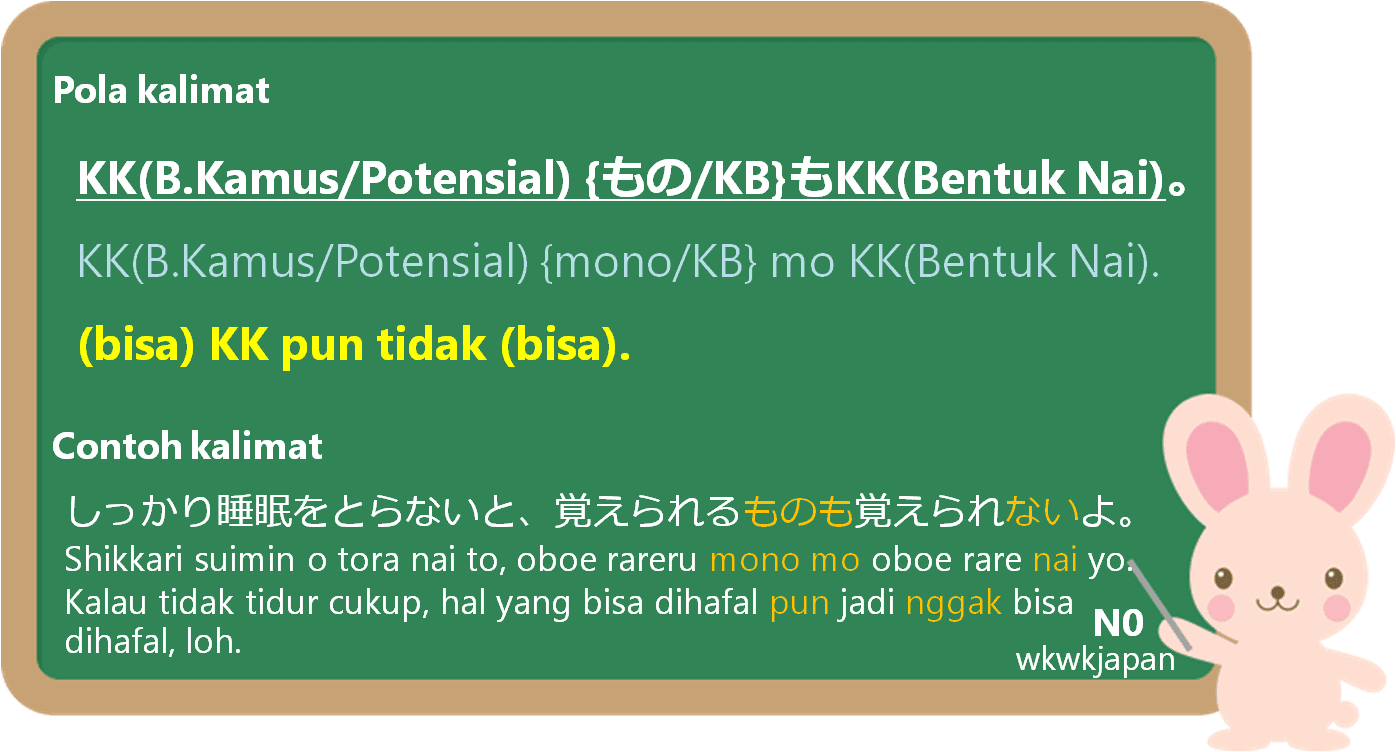 Pola kalimat

KK(B.Kamus/Potensial) {もの/KB}もKK(Bentuk Nai)。

KK(B.Kamus/Potensial) {mono/KB} mo KK(Bentuk Nai).

(bisa) KK pun tidak (bisa).

Contoh kalimat

しっかり睡眠をとらないと、覚えられるものも覚えられないよ。
Shikkari suimin o tora nai to, oboe rareru mono mo oboe rare nai yo.
Kalau tidak tidur cukup, hal yang bisa dihafal pun jadi nggak bisa dihafal, loh.

N0
wkwkjapan